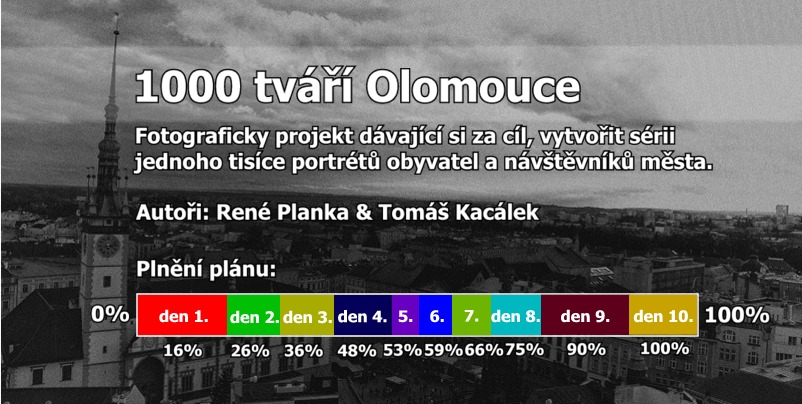 1000 tváří Olomouce

Fotograficky projekt dávající si za cíl, vytvořit sérii jednoho tisíce portrétů obyvatel a návštěvníků města.

Autoři: René Planka & Tomáš Kacálek

Plnění plánu:

0% den 1. den 2. den 3. den 4. 5. 6. 7. den 8. den 9. den 10. 100%

16% 26% 36% 48% 53% 59% 66% 75% 90% 100%